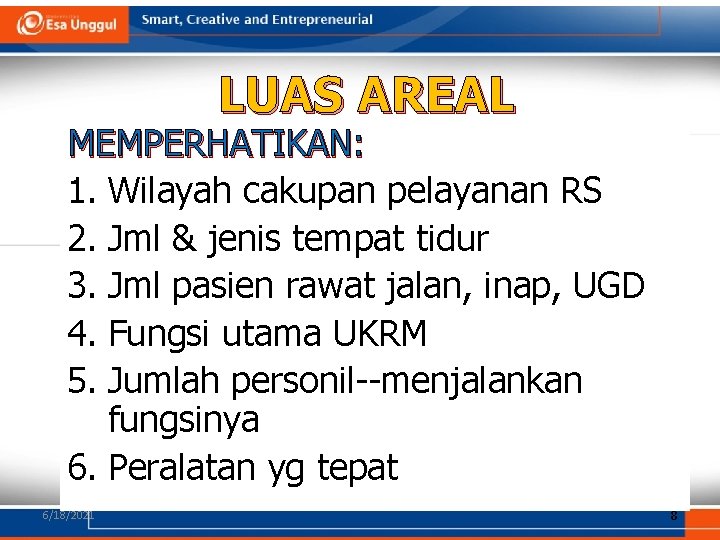 Esa Unggul

Smart, Creative and Entrepreneurial

LUAS AREAL

MEMPERHATIKAN:

1. Wilayah cakupan pelayanan RS
2. Jml & jenis tempat tidur
3. Jml pasien rawat jalan, inap, UGD
4. Fungsi utama UKRM
5. Jumlah personil--menjalankan fungsinya
6. Peralatan yg tepat

6/18/2021

8